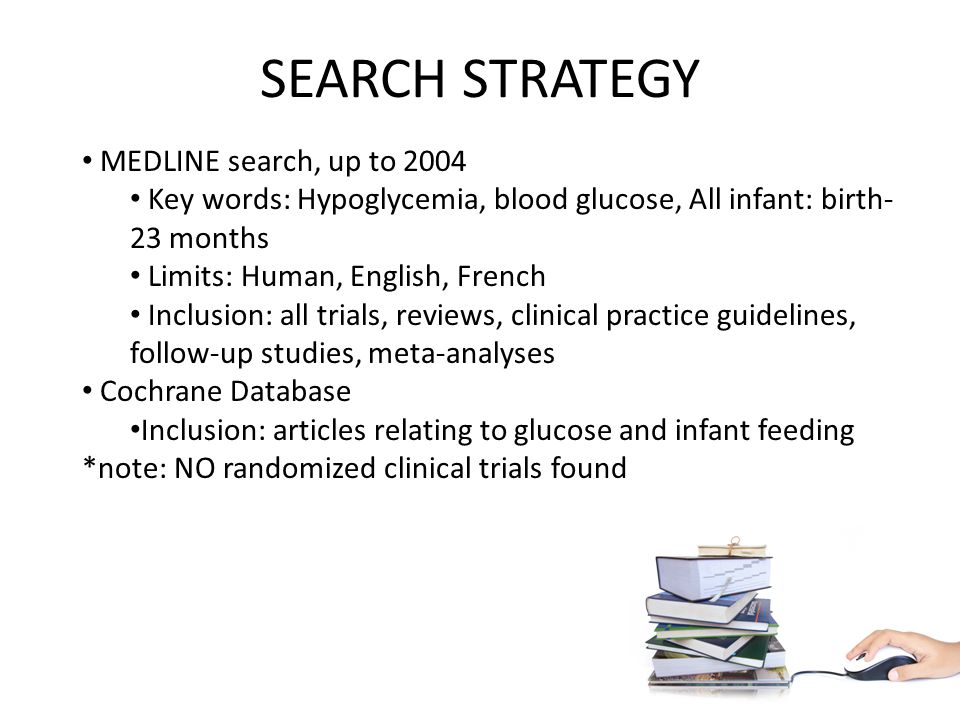 SEARCH STRATEGY

• MEDLINE search, up to 2004

• Key words: Hypoglycemia, blood glucose, All infant: birth-23 months

• Limits: Human, English, French

• Inclusion: all trials, reviews, clinical practice guidelines, follow-up studies, meta-analyses

• Cochrane Database

•Inclusion: articles relating to glucose and infant feeding

*note: NO randomized clinical trials found